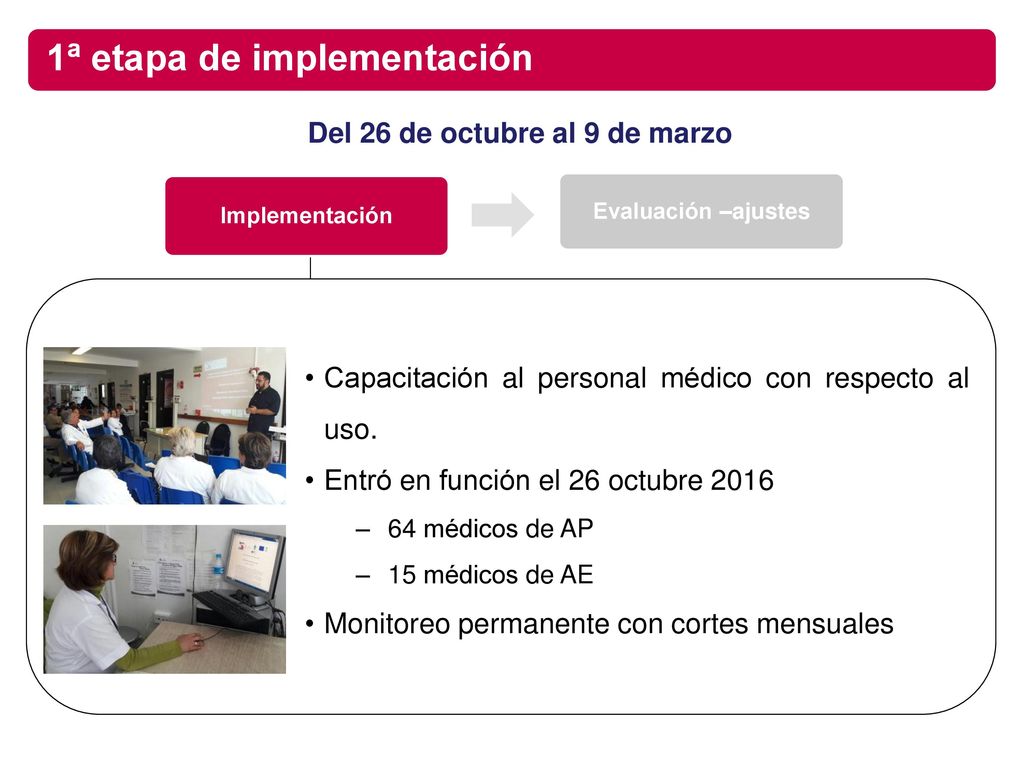 1ª etapa de implementación

Del 26 de octubre al 9 de marzo

Implementación

Evaluación –ajustes

• Capacitación al personal médico con respecto al uso.
• Entró en función el 26 octubre 2016
– 64 médicos de AP
– 15 médicos de AE
• Monitoreo permanente con cortes mensuales